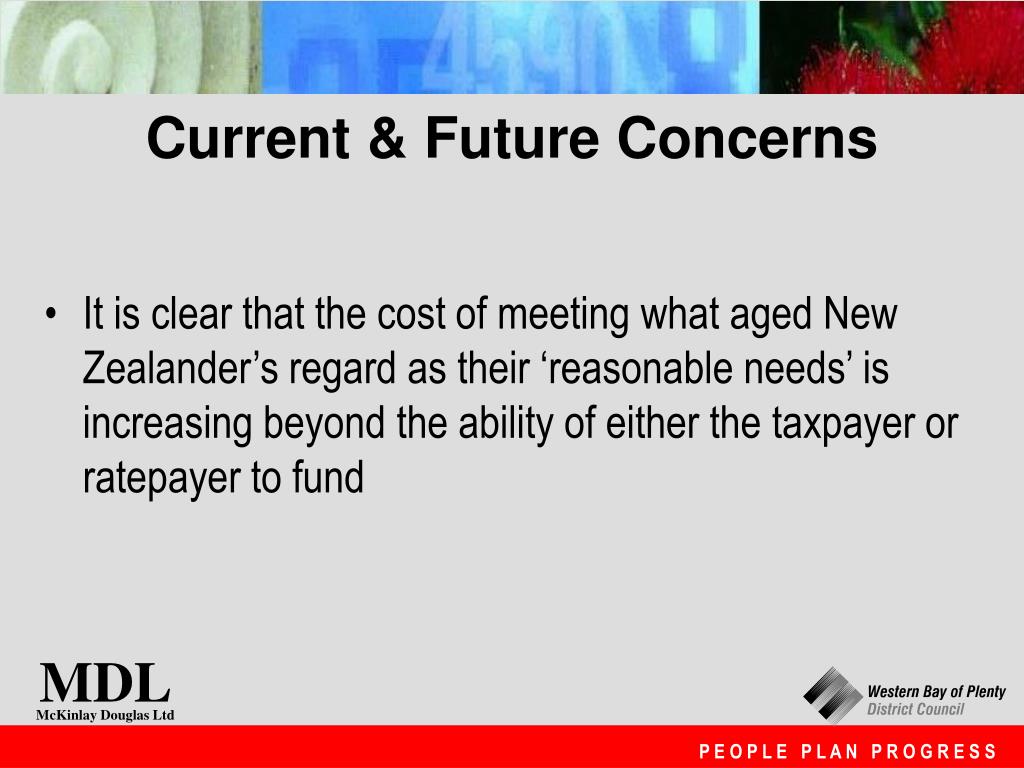 Current & Future Concerns

• It is clear that the cost of meeting what aged New Zealander’s regard as their ‘reasonable needs’ is increasing beyond the ability of either the taxpayer or ratepayer to fund

MDL
McKinlay Douglas Ltd

Western Bay of Plenty
District Council

PEOPLE PLAN PROGRESS